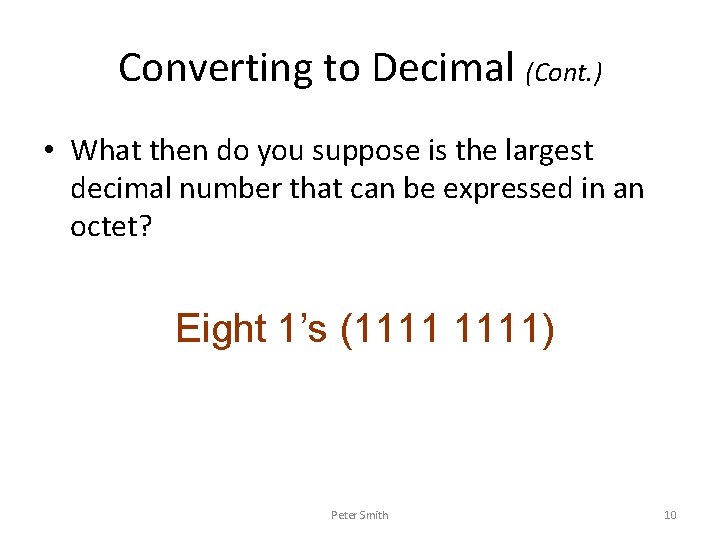 Converting to Decimal (Cont.)

• What then do you suppose is the largest decimal number that can be expressed in an octet?

Eight 1’s (1111 1111)

Peter Smith

10